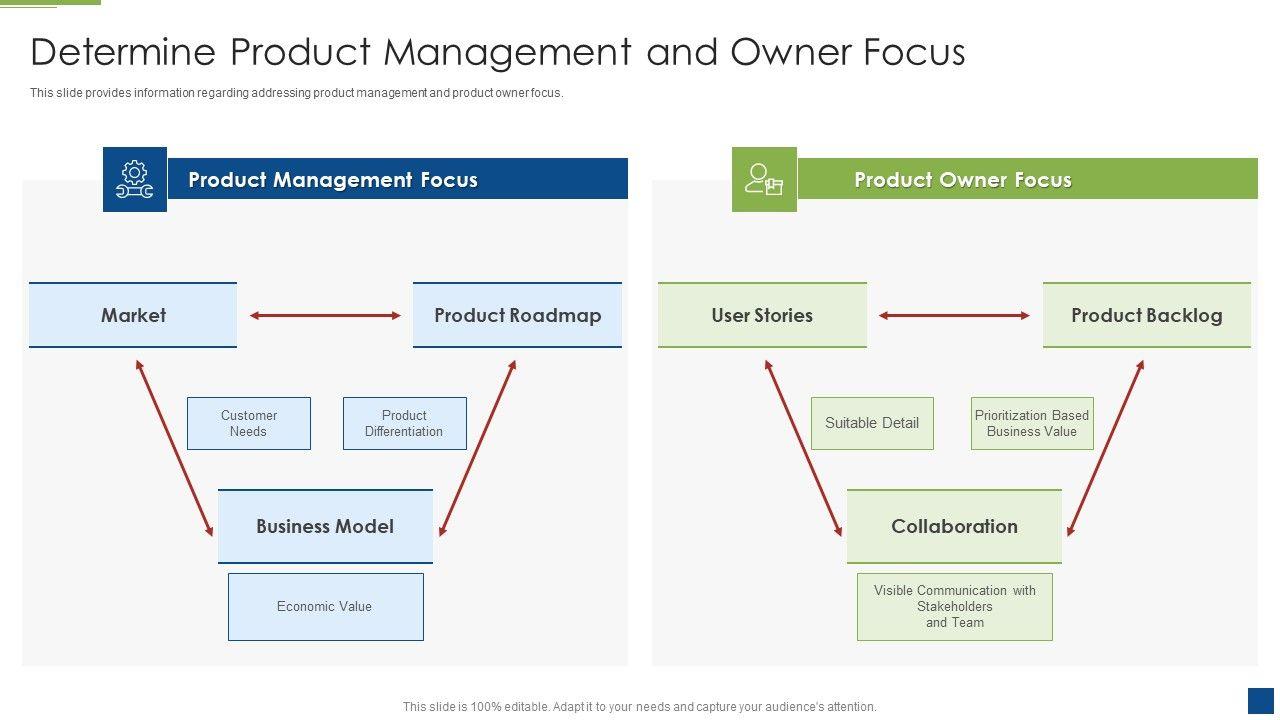 Determine Product Management and Owner Focus

This slide provides information regarding addressing product management and product owner focus.

Product Management Focus

Market

Product Roadmap

Customer Needs

Product Differentiation

Business Model

Economic Value

Product Owner Focus

User Stories

Product Backlog

Suitable Detail

Prioritization Based Business Value

Collaboration

Visible Communication with Stakeholders and Team

This slide is 100% editable. Adapt it to your needs and capture your audience's attention.